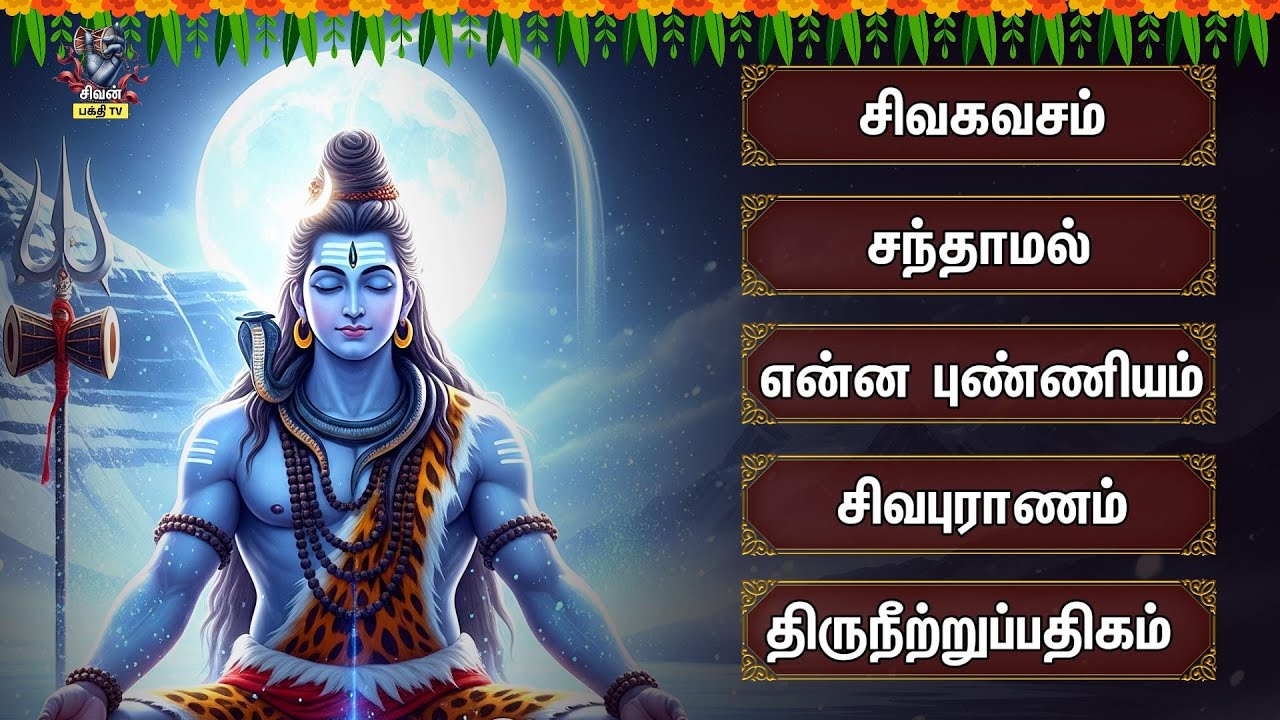 சிவன்
பக்தி TV

சிவகவசம்

சந்தாமல்

என்ன புண்ணியம்

சிவபுராணம்

திருநீற்றுப்பதிகம்